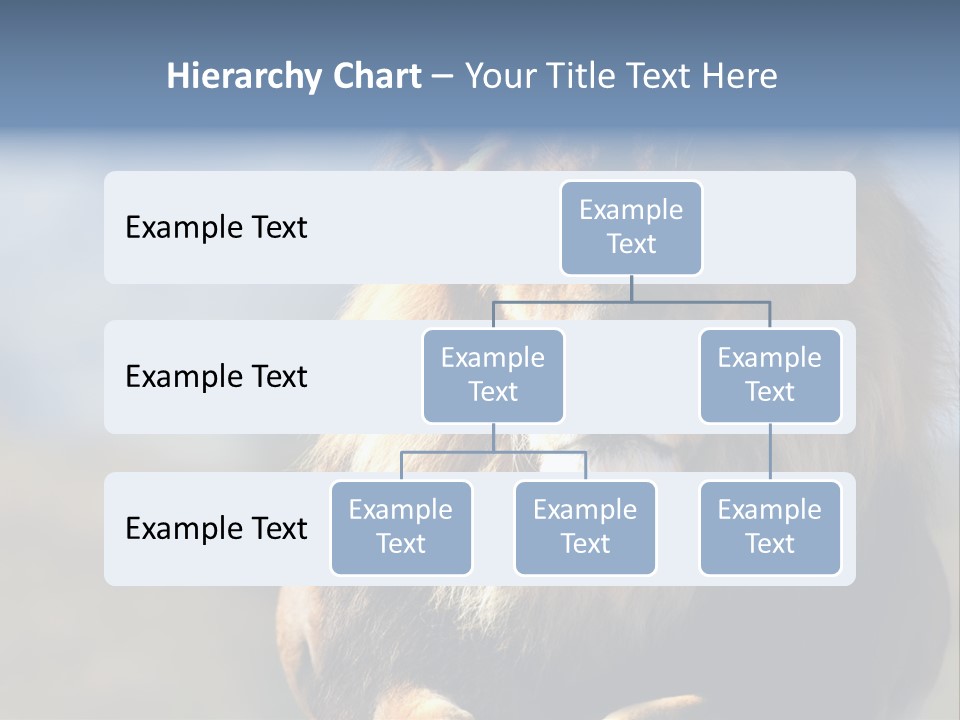 Hierarchy Chart – Your Title Text Here

Example Text

Example Text

Example Text

Example Text

Example Text

Example Text

Example Text

Example Text

Example Text